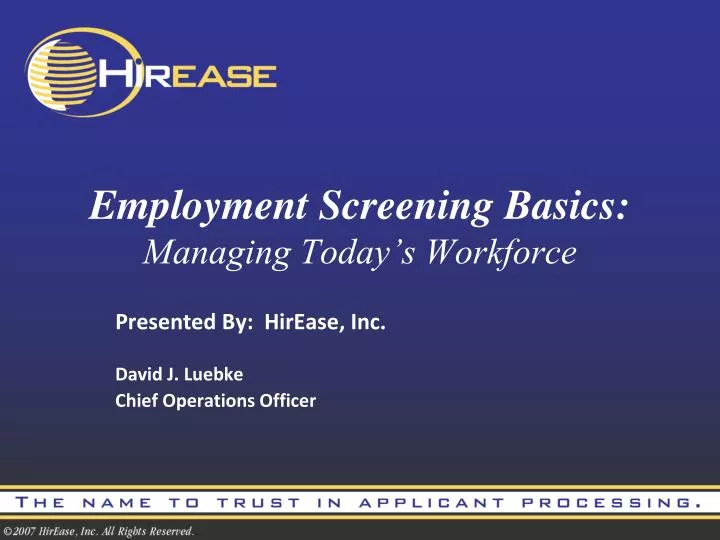 HIREASE

Employment Screening Basics:
Managing Today's Workforce

Presented By: HirEase, Inc.

David J. Luebke
Chief Operations Officer

THE NAME TO TRUST IN APPLICANT PROCESSING.

©2007 HirEase, Inc. All Rights Reserved.